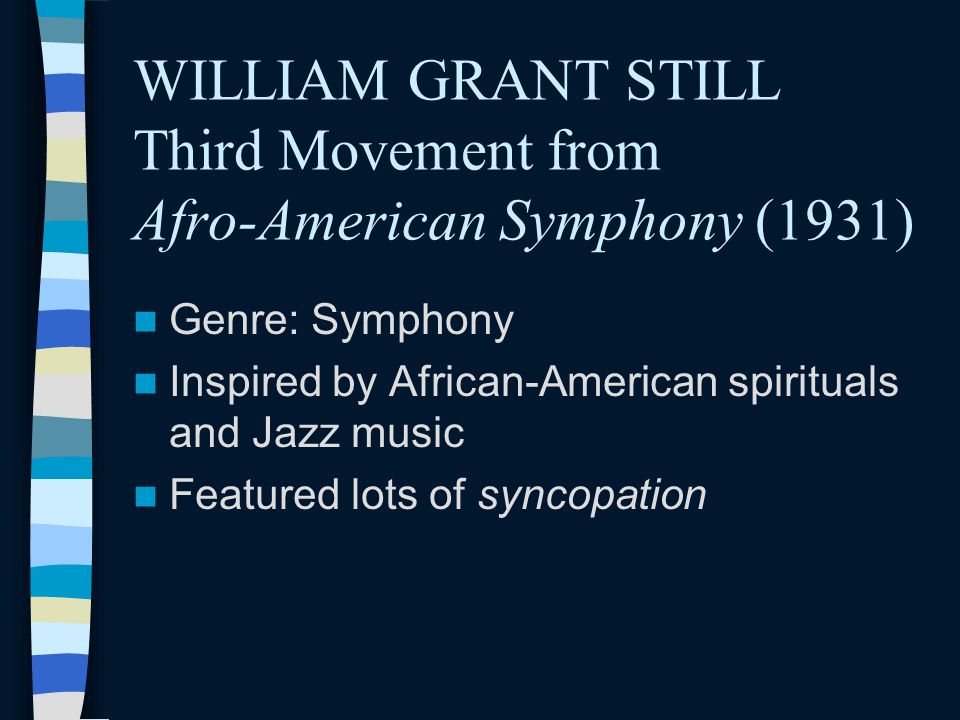 WILLIAM GRANT STILL
Third Movement from
Afro-American Symphony (1931)

Genre: Symphony

Inspired by African-American spirituals and Jazz music

Featured lots of syncopation